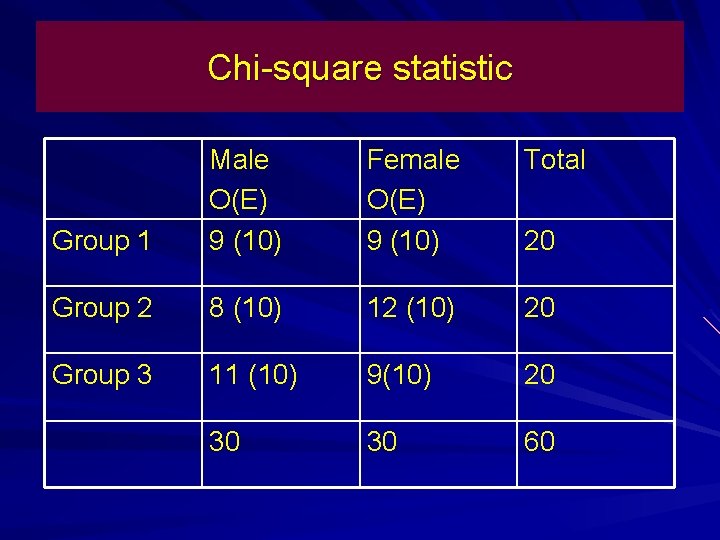 Chi-square statistic

| | Male O(E) | Female O(E) | Total |
|---|---|---|---|
| Group 1 | 9 (10) | 9 (10) | 20 |
| Group 2 | 8 (10) | 12 (10) | 20 |
| Group 3 | 11 (10) | 9(10) | 20 |
| | 30 | 30 | 60 |